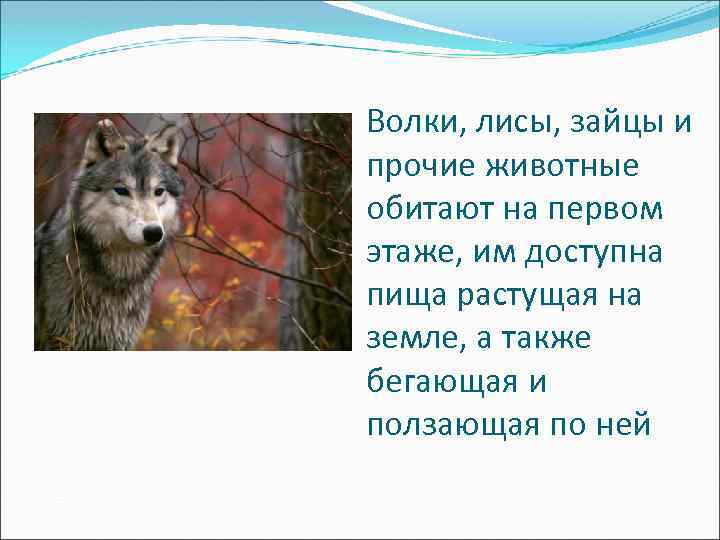 Волки, лисы, зайцы и прочие животные обитают на первом этаже, им доступна пища растущая на земле, а также бегающая и ползающая по ней